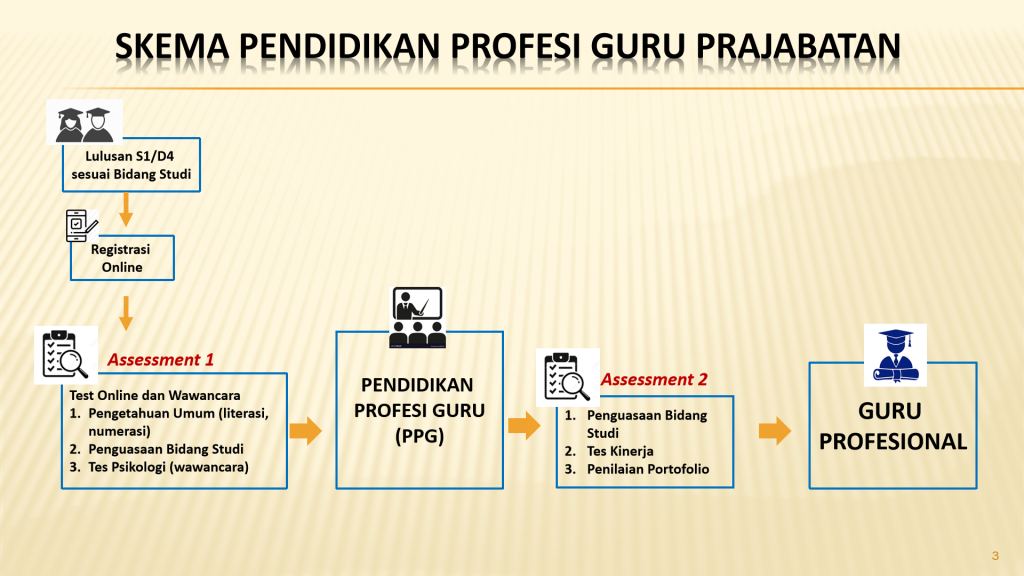 SKEMA PENDIDIKAN PROFESI GURU PRAJABATAN

Lulusan S1/D4 sesuai Bidang Studi

Registrasi Online

Assessment 1

Test Online dan Wawancara
1. Pengetahuan Umum (literasi, numerasi)
2. Penguasaan Bidang Studi
3. Tes Psikologi (wawancara)

PENDIDIKAN PROFESI GURU (PPG)

Assessment 2

1. Penguasaan Bidang Studi
2. Tes Kinerja
3. Penilaian Portofolio

GURU PROFESIONAL

3